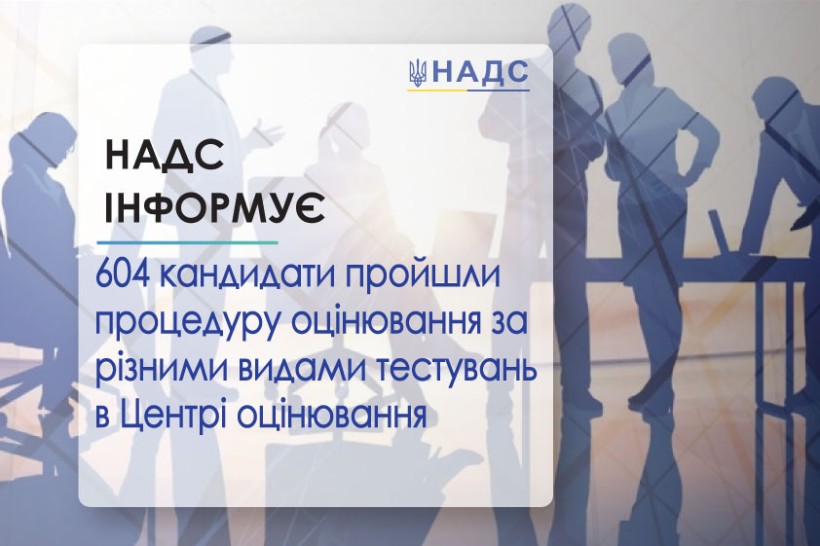 НАДС

НАДС ІНФОРМУЄ

604 кандидати пройшли процедуру оцінювання за різними видами тестувань в Центрі оцінювання